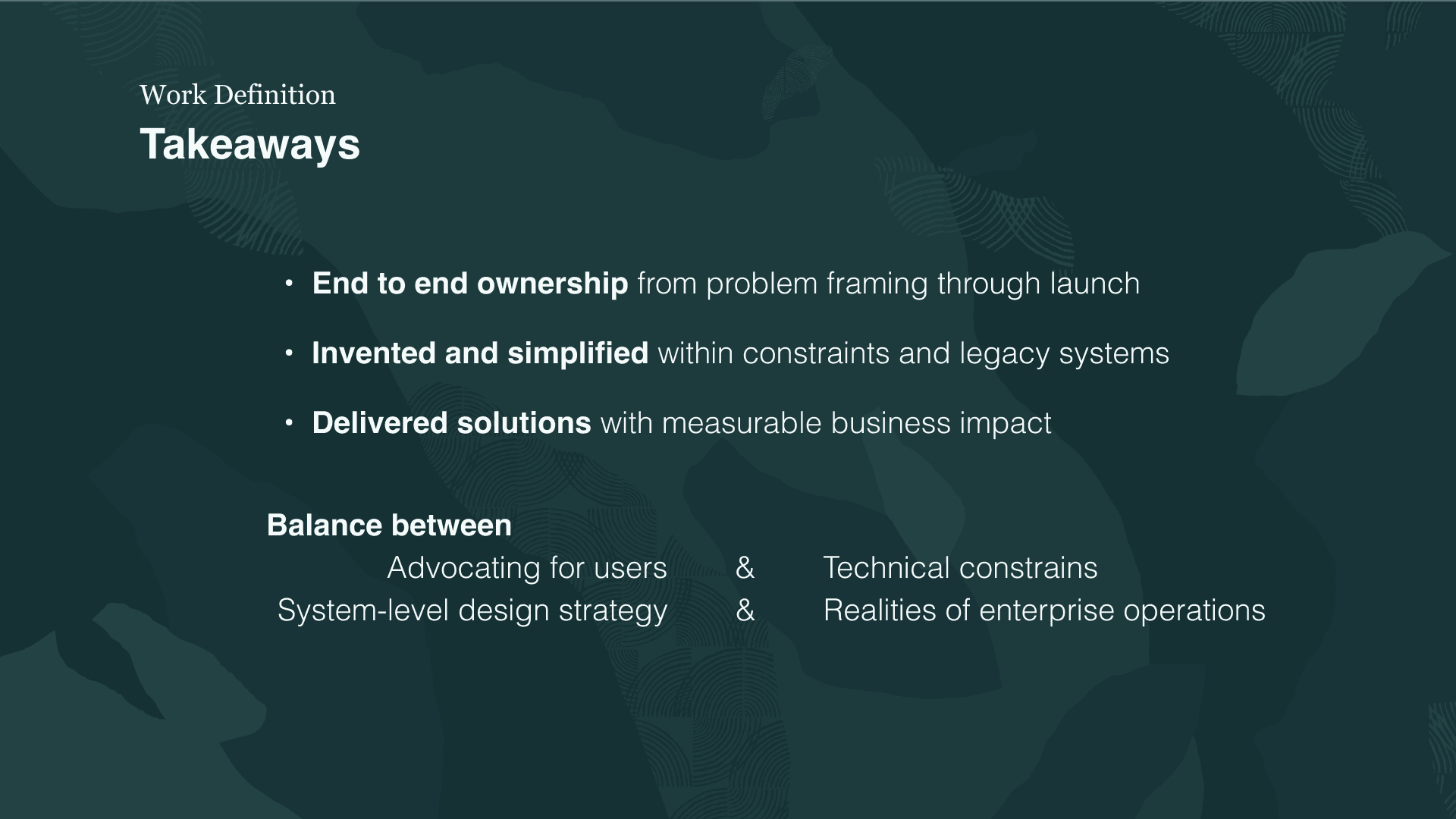 Work Definition
Takeaways

• End to end ownership from problem framing through launch

• Invented and simplified within constraints and legacy systems

• Delivered solutions with measurable business impact

Balance between
Advocating for users & Technical constrains
System-level design strategy & Realities of enterprise operations